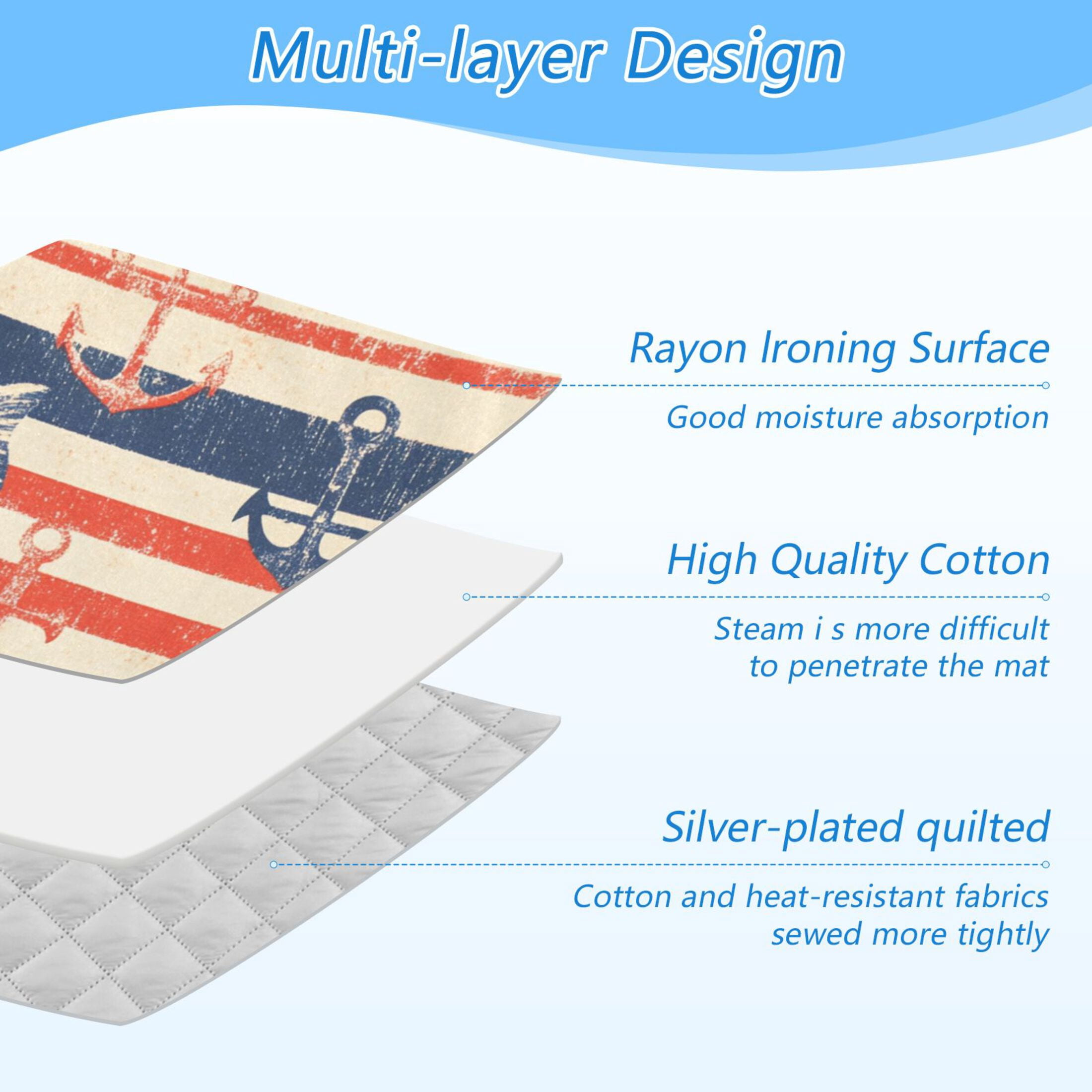 Multi-layer Design

Rayon Ironing Surface

Good moisture absorption

High Quality Cotton

Steam i s more difficult to penetrate the mat

Silver-plated quilted

Cotton and heat-resistant fabrics sewed more tightly